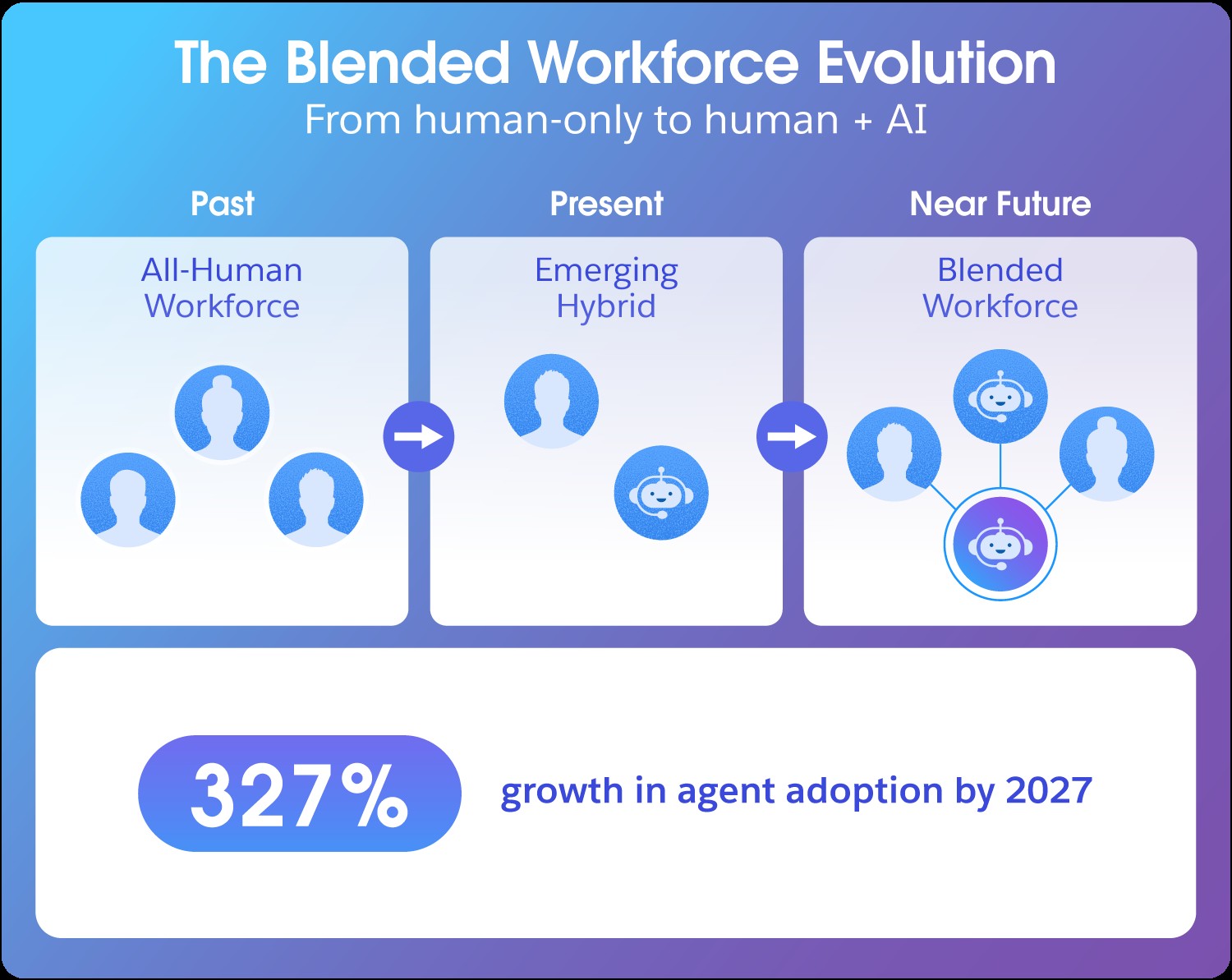 The Blended Workforce Evolution
From human-only to human + AI

Past

All-Human Workforce

Present

Emerging Hybrid

Near Future

Blended Workforce

327%

growth in agent adoption by 2027